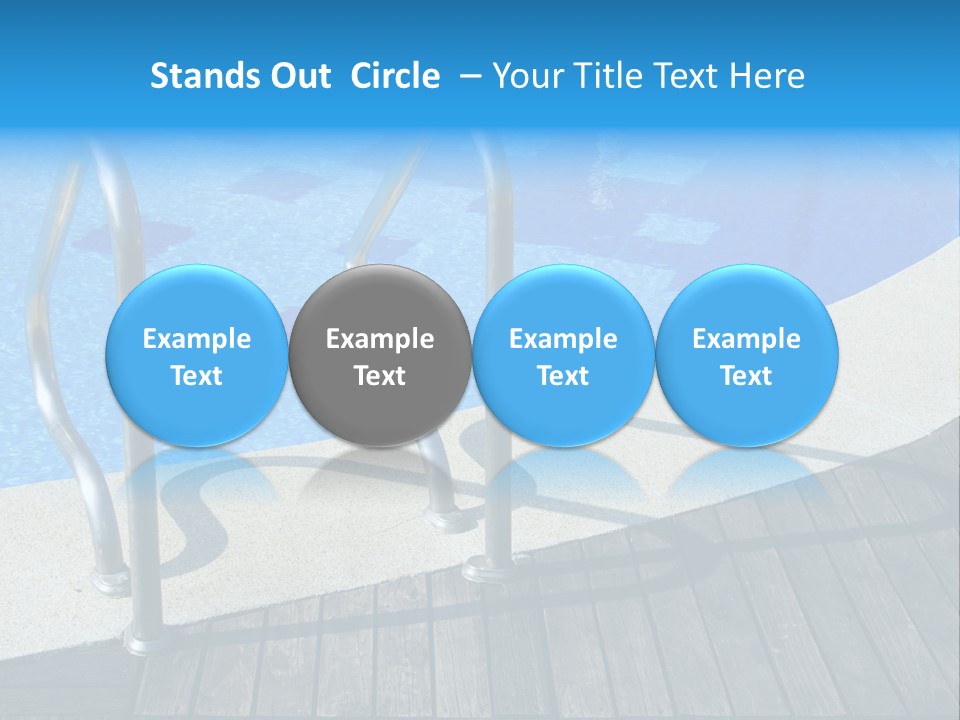 Stands Out Circle – Your Title Text Here

Example Text

Example Text

Example Text

Example Text